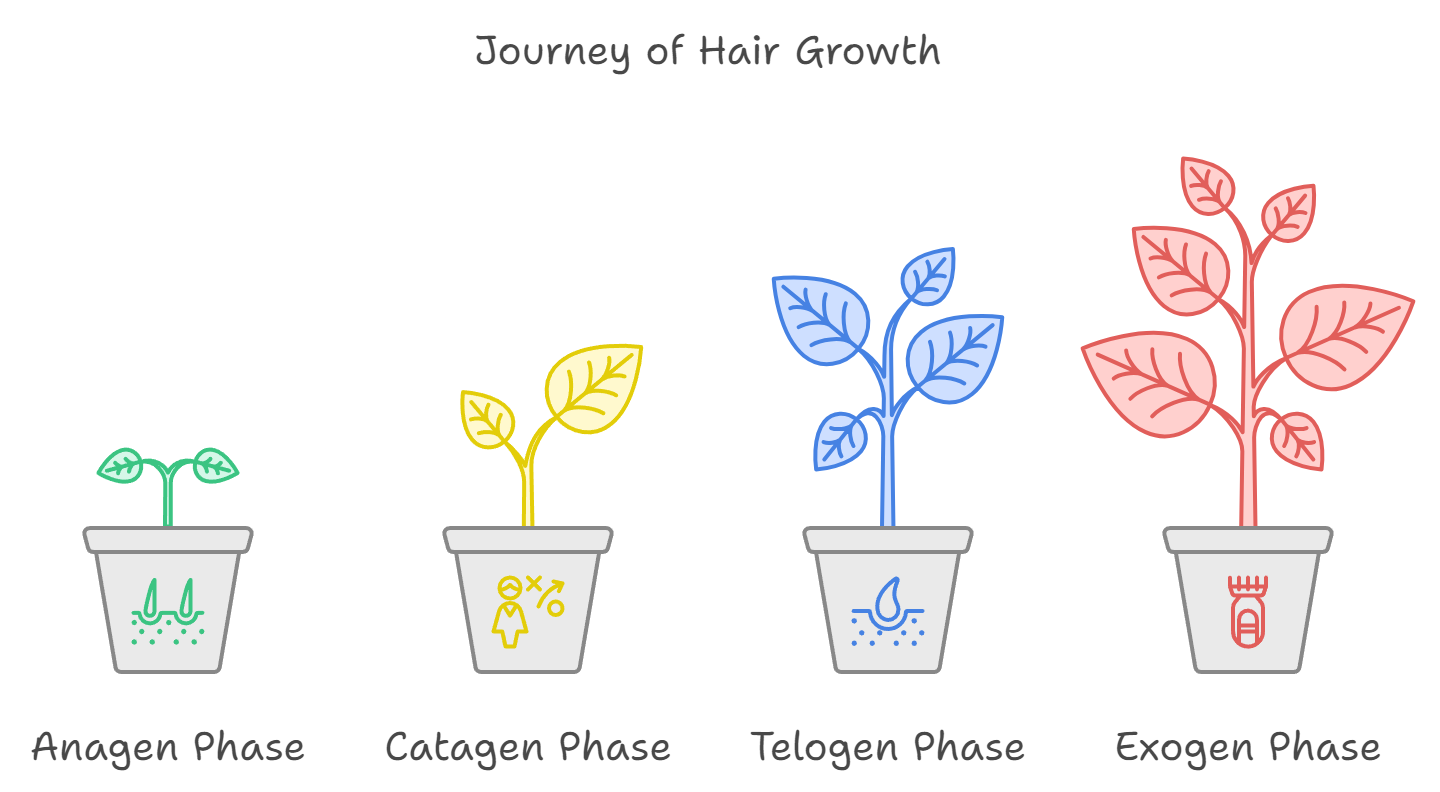 Journey of Hair Growth

Anagen Phase

Catagen Phase

Telogen Phase

Exogen Phase